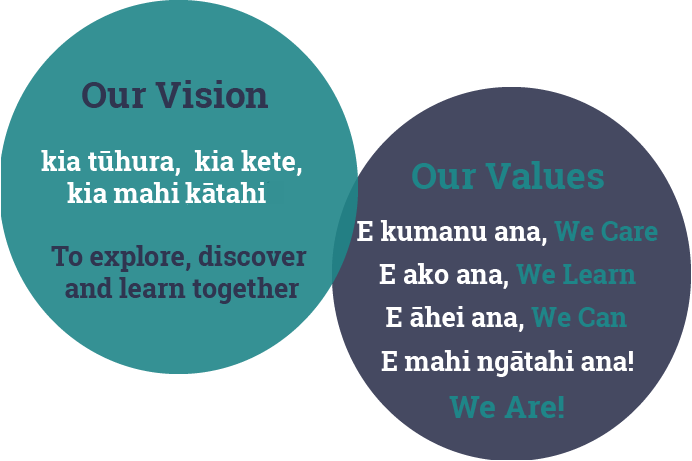 Our Vision

kia tūhura, kia kete, kia mahi kātahi

To explore, discover and learn together

Our Values

E kumanu ana, We Care

E ako ana, We Learn

E āhei ana, We Can

E mahi ngātahi ana!

We Are!